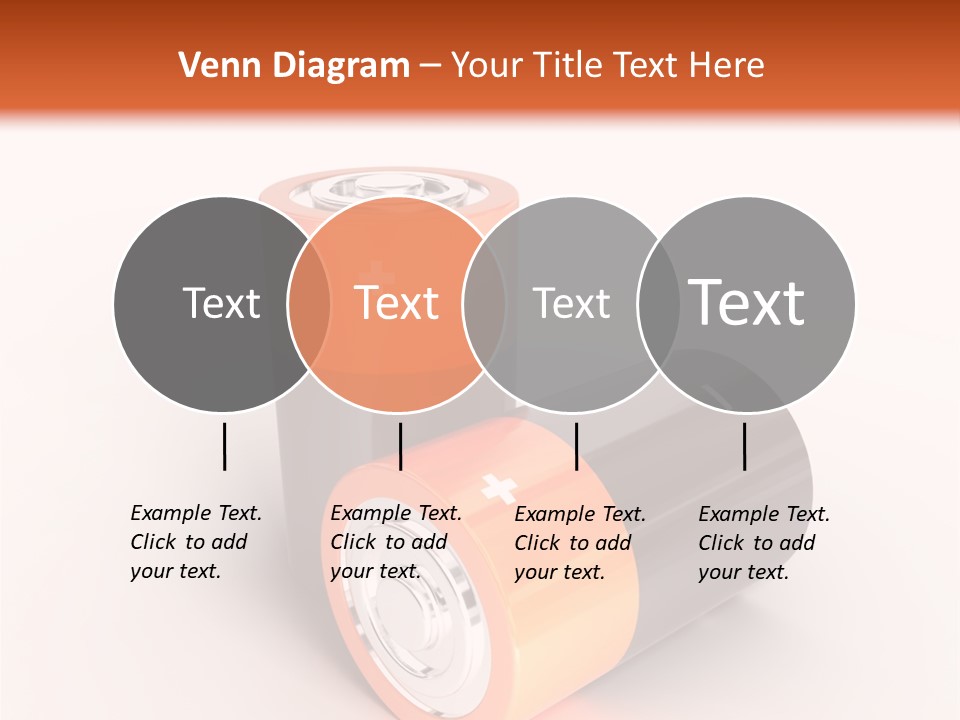 Venn Diagram – Your Title Text Here

Text

Text

Text

Text

Example Text. Click to add your text.

Example Text. Click to add your text.

Example Text. Click to add your text.

Example Text. Click to add your text.